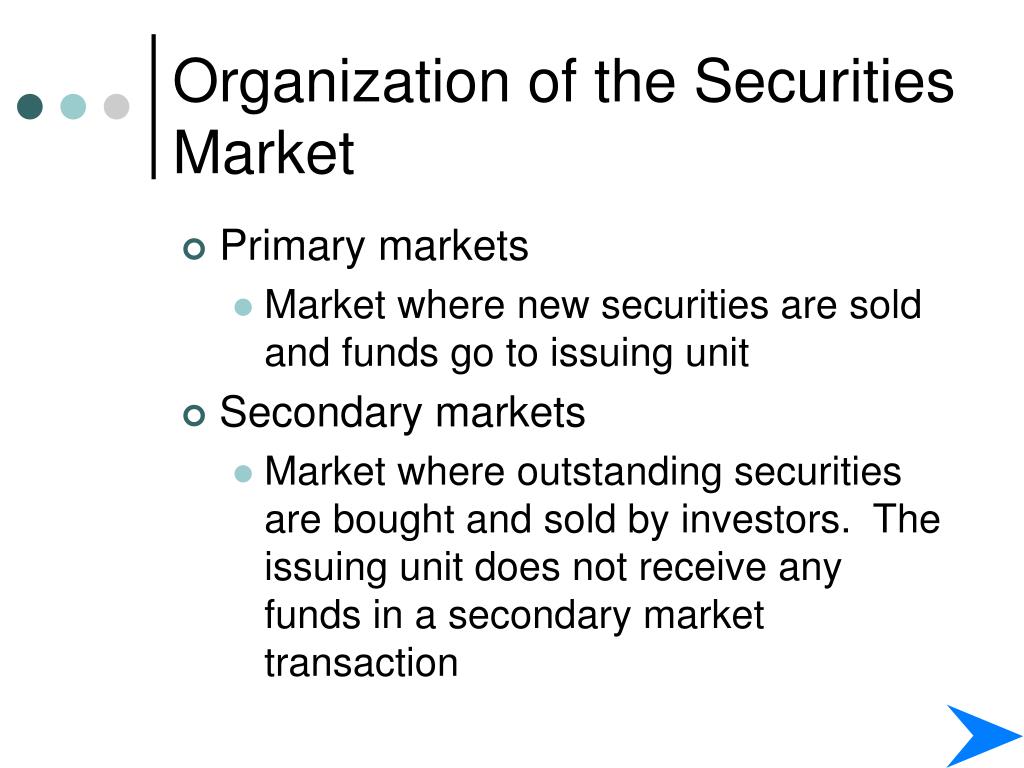 Organization of the Securities Market

Primary markets

Market where new securities are sold and funds go to issuing unit

Secondary markets

Market where outstanding securities are bought and sold by investors.  The issuing unit does not receive any funds in a secondary market transaction